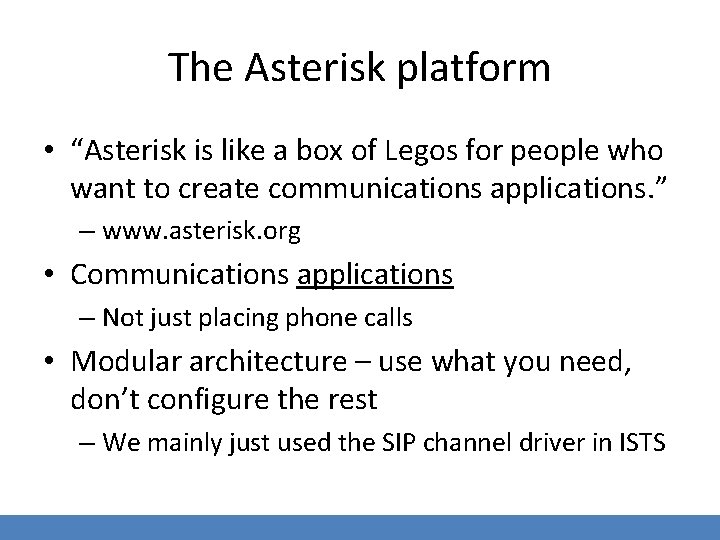 The Asterisk platform

• “Asterisk is like a box of Legos for people who want to create communications applications.”

– www.asterisk.org

• Communications applications

– Not just placing phone calls

• Modular architecture – use what you need, don’t configure the rest

– We mainly just used the SIP channel driver in ISTS